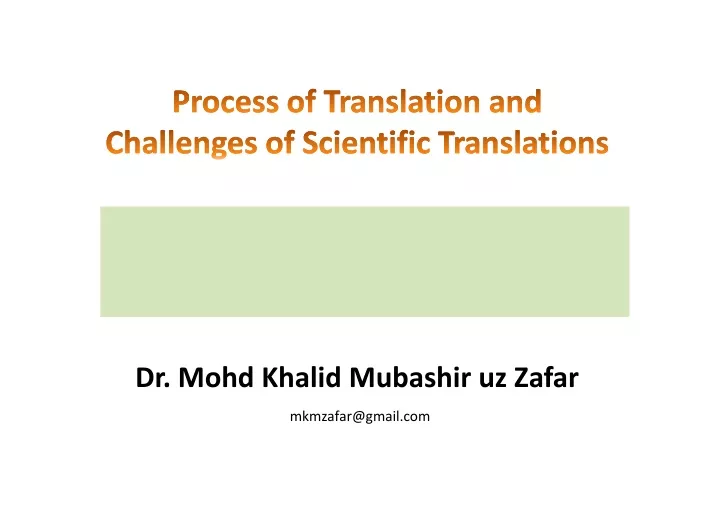 Process of Translation and Challenges of Scientific Translations

Dr. Mohd Khalid Mubashir uz Zafar

mkmzafar@gmail.com